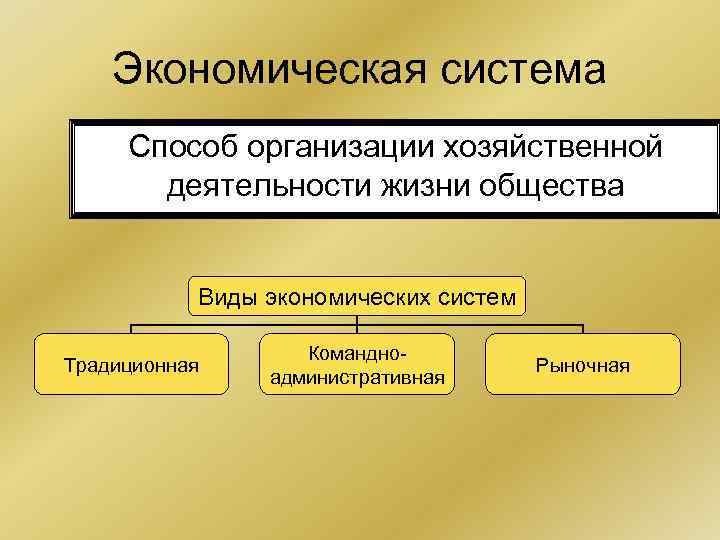 Экономическая система

Способ организации хозяйственной деятельности жизни общества

Виды экономических систем

Традиционная

Командно-административная

Рыночная